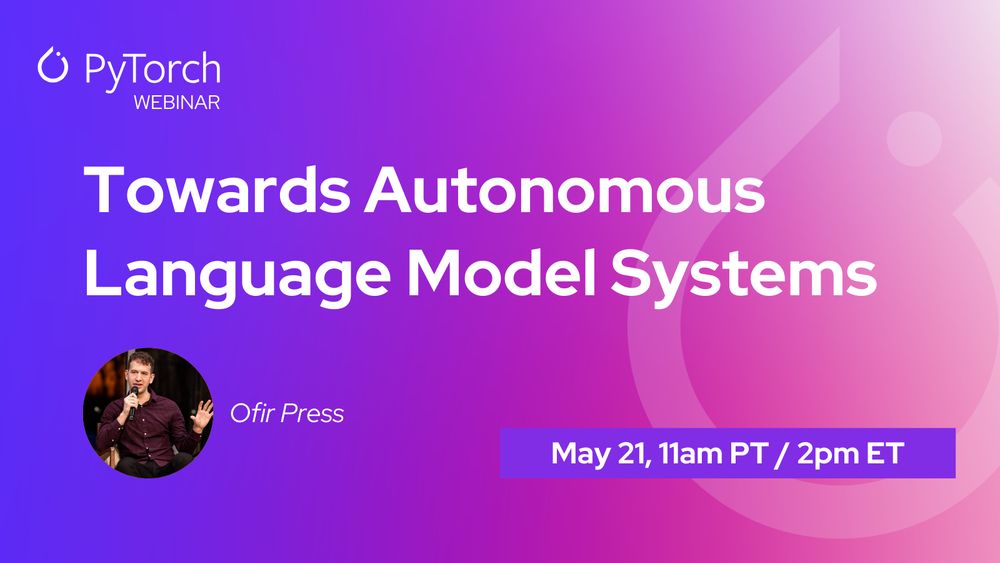 PyTorch
WEBINAR

Towards Autonomous Language Model Systems

Ofir Press

May 21, 11am PT / 2pm ET